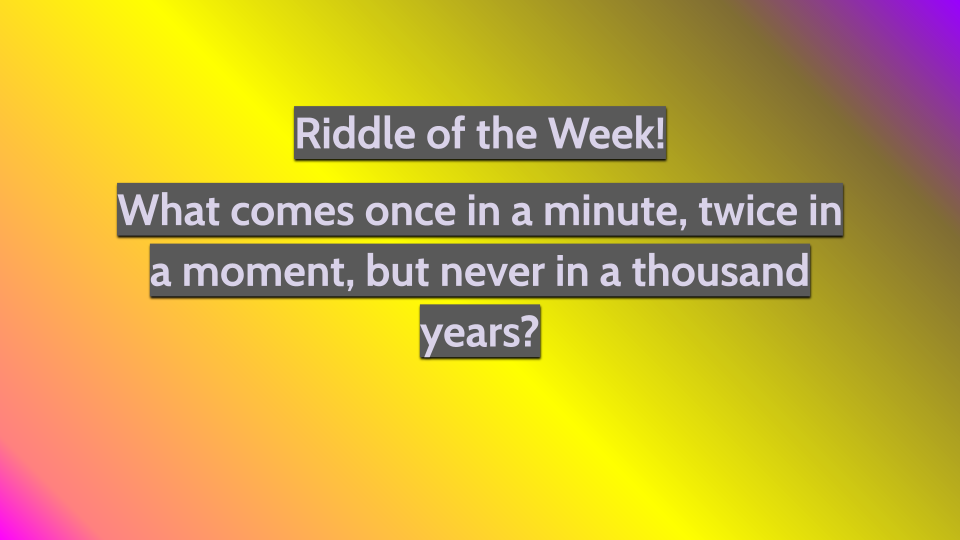 Riddle of the Week!

What comes once in a minute, twice in a moment, but never in a thousand years?